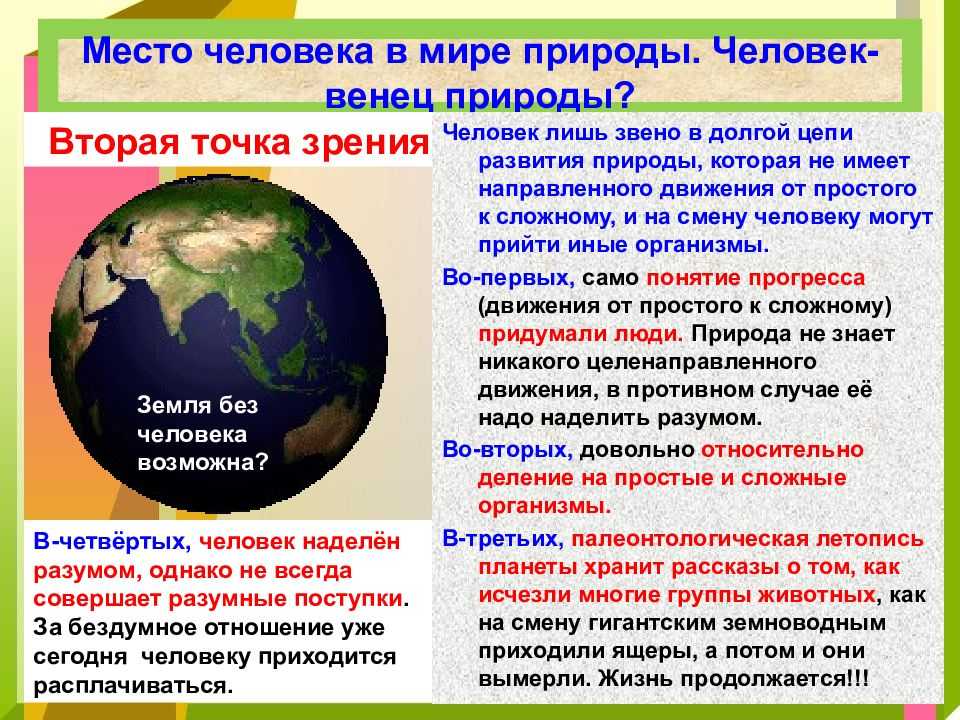 Место человека в мире природы. Человек-венец природы?

Вторая точка зрения

Земля без человека возможна?

В-четвёртых, человек наделён разумом, однако не всегда совершает разумные поступки. За бездумное отношение уже сегодня человеку приходится расплачиваться.

Человек лишь звено в долгой цепи развития природы, которая не имеет направленного движения от простого к сложному, и на смену человеку могут прийти иные организмы.

Во-первых, само понятие прогресса (движения от простого к сложному) придумали люди. Природа не знает никакого целенаправленного движения, в противном случае её надо наделить разумом.

Во-вторых, довольно относительно деление на простые и сложные организмы.

В-третьих, палеонтологическая летопись планеты хранит рассказы о том, как исчезли многие группы животных, как на смену гигантским земноводным приходили ящеры, а потом и они вымерли. Жизнь продолжается!!!